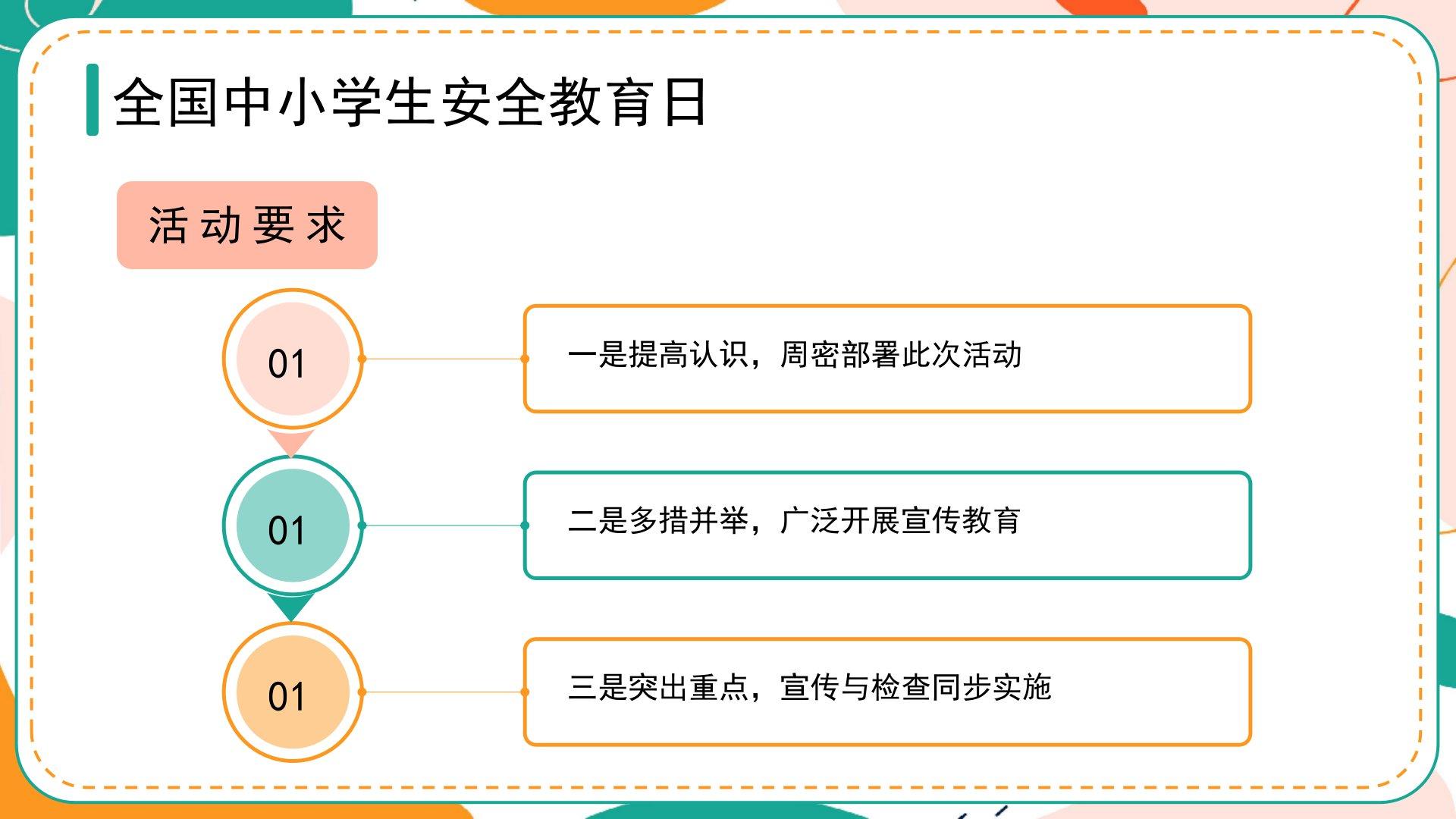 全国中小学生安全教育日

活动要求

01

一是提高认识，周密部署此次活动

01

二是多措并举，广泛开展宣传教育

01

三是突出重点，宣传与检查同步实施